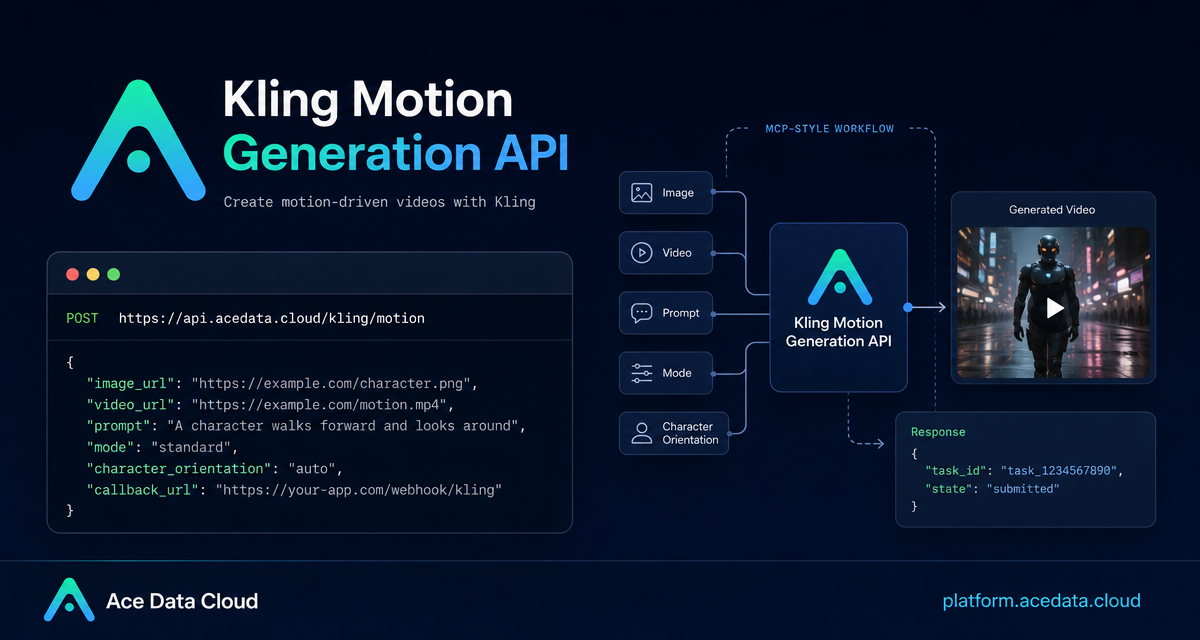 Kling Motion Generation API

Create motion-driven videos with Kling

POST https://api.acedata.cloud/kling/motion

{
"image_url": "https://example.com/character.png",
"video_url": "https://example.com/motion.mp4",
"prompt": "A character walks forward and looks around",
"mode": "standard",
"character_orientation": "auto",
"callback_url": "https://your-app.com/webhook/kling"
}

MCP-STYLE WORKFLOW

Image

Video

Prompt

Mode

Character Orientation

Kling Motion Generation API

Generated Video

Response
{
"task_id": "task_1234567890",
"state": "submitted"
}

Ace Data Cloud

platform.acedata.cloud